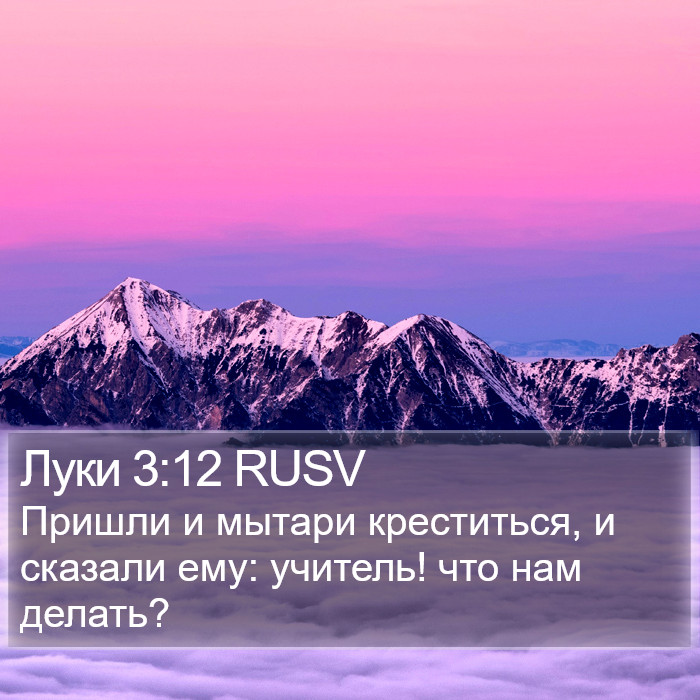 Луки 3:12 RUSV
Пришли и мытари креститься, и сказали ему: учитель! что нам делать?